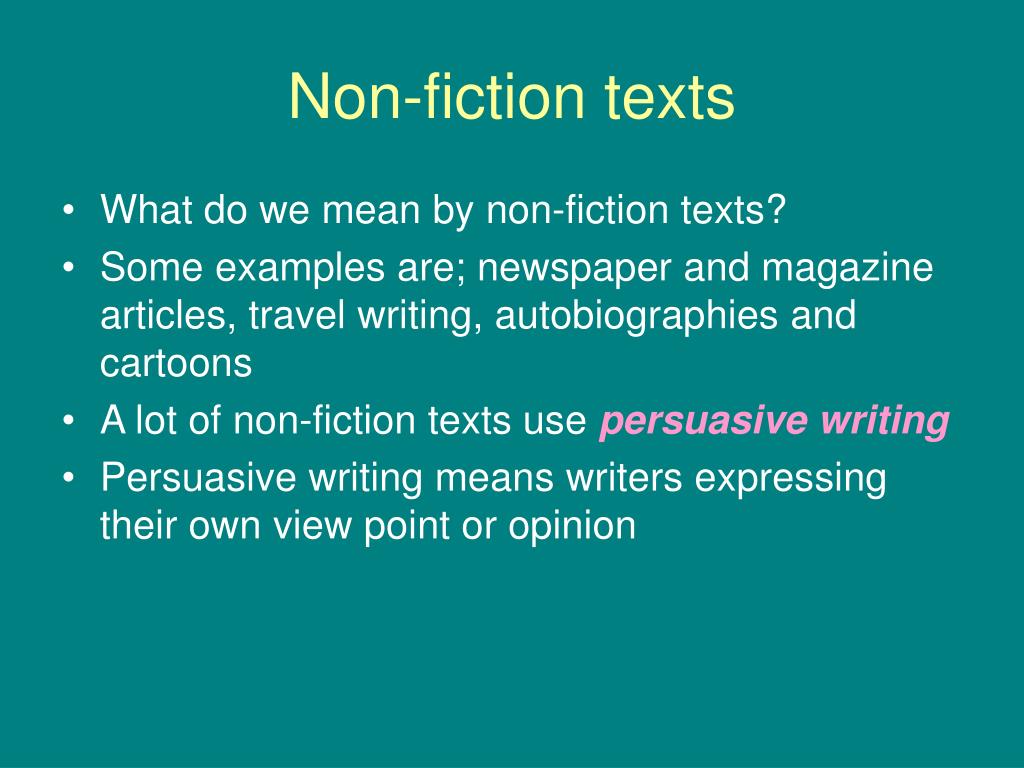 Non-fiction texts

• What do we mean by non-fiction texts?
• Some examples are; newspaper and magazine articles, travel writing, autobiographies and cartoons
• A lot of non-fiction texts use persuasive writing
• Persuasive writing means writers expressing their own view point or opinion